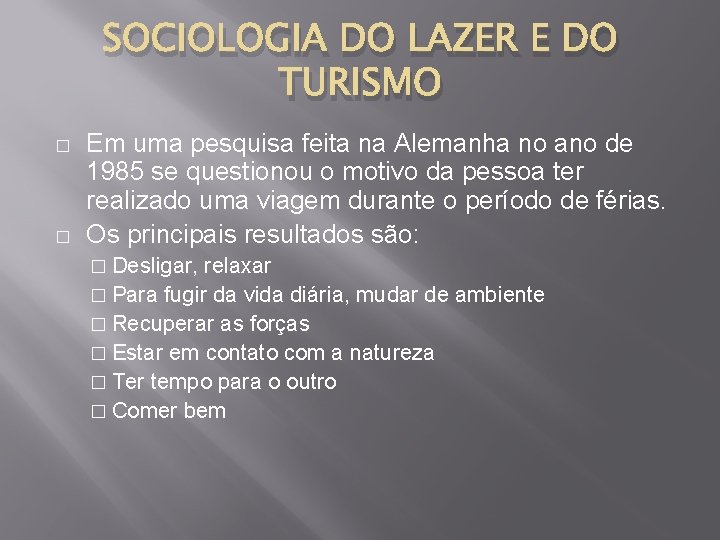 SOCIOLOGIA DO LAZER E DO TURISMO

□ Em uma pesquisa feita na Alemanha no ano de 1985 se questionou o motivo da pessoa ter realizado uma viagem durante o período de férias.

□ Os principais resultados são:

□ Desligar, relaxar

□ Para fugir da vida diária, mudar de ambiente

□ Recuperar as forças

□ Estar em contato com a natureza

□ Ter tempo para o outro

□ Comer bem